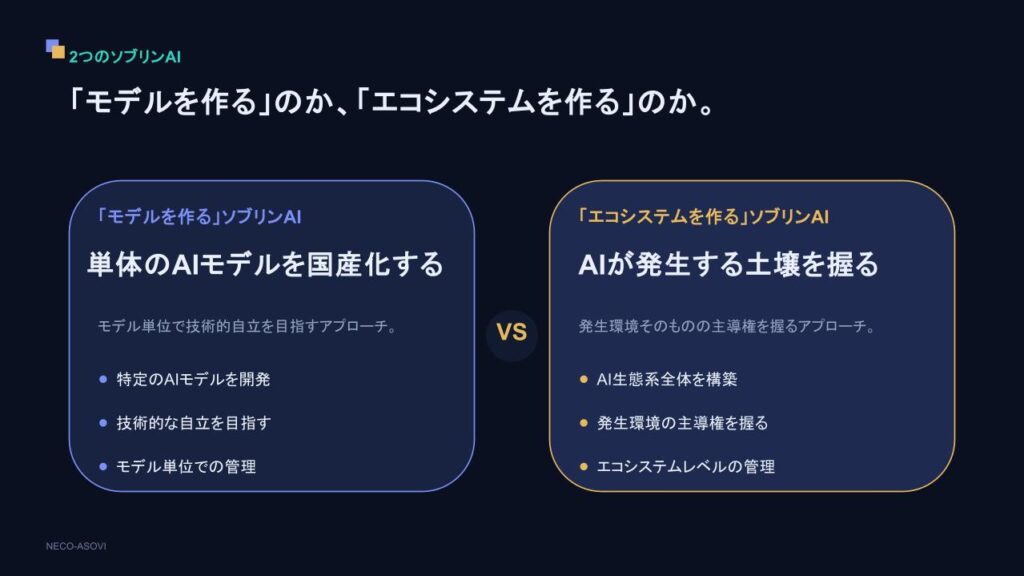 2つのソブリンAI

「モデルを作る」のか、「エコシステムを作る」のか。

「モデルを作る」ソブリンAI

単体のAIモデルを国産化する

モデル単位で技術的自立を目指すアプローチ。

- 特定のAIモデルを開発
- 技術的な自立を目指す
- モデル単位での管理

VS

「エコシステムを作る」ソブリンAI

AIが発生する土壌を握る

発生環境そのものの主導権を握るアプローチ。

- AI生態系全体を構築
- 発生環境の主導権を握る
- エコシステムレベルの管理

NECO-ASOVI